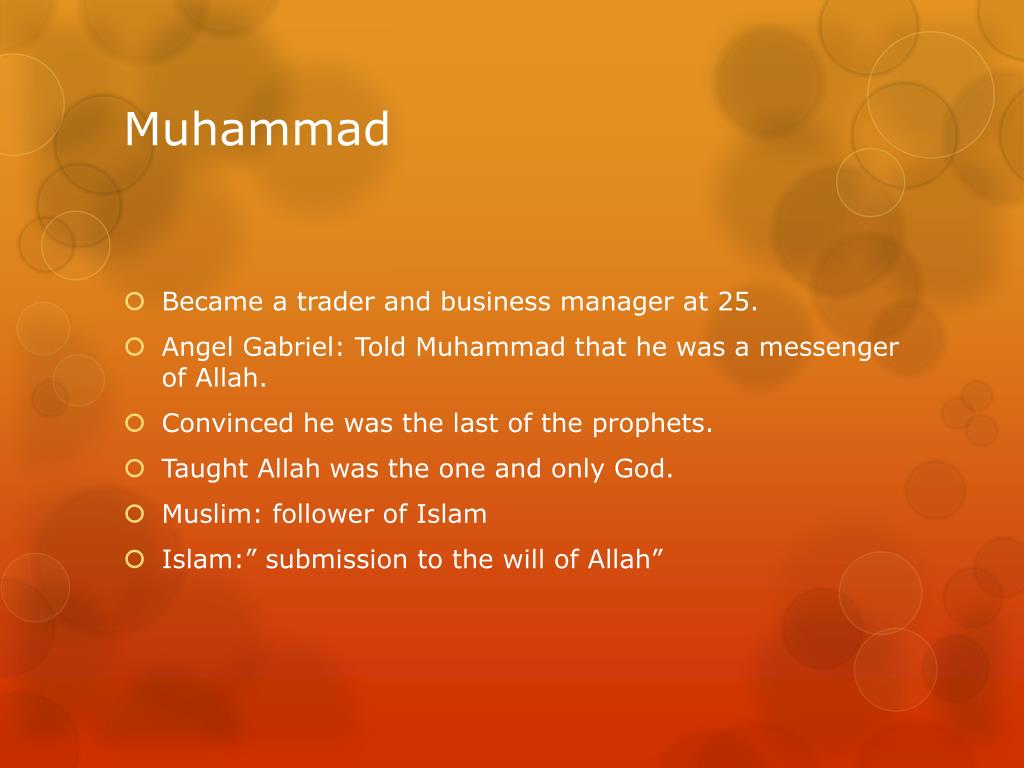 Muhammad

Became a trader and business manager at 25.

Angel Gabriel: Told Muhammad that he was a messenger of Allah.

Convinced he was the last of the prophets.

Taught Allah was the one and only God.

Muslim: follower of Islam

Islam:” submission to the will of Allah”